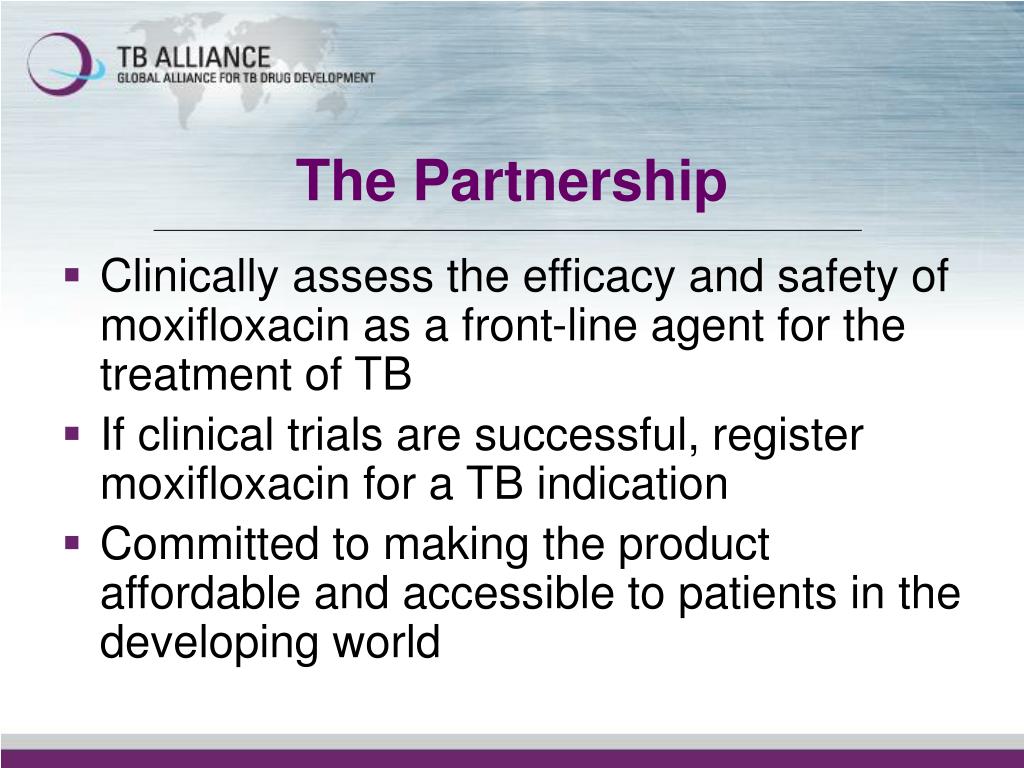 TB ALLIANCE
GLOBAL ALLIANCE FOR TB DRUG DEVELOPMENT

The Partnership

▪ Clinically assess the efficacy and safety of moxifloxacin as a front-line agent for the treatment of TB
▪ If clinical trials are successful, register moxifloxacin for a TB indication
▪ Committed to making the product affordable and accessible to patients in the developing world